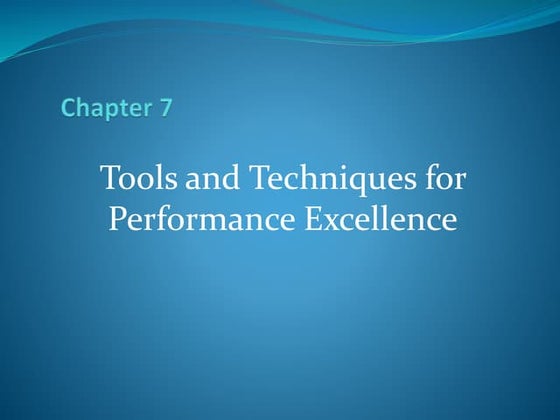 Chapter 7

Tools and Techniques for Performance Excellence